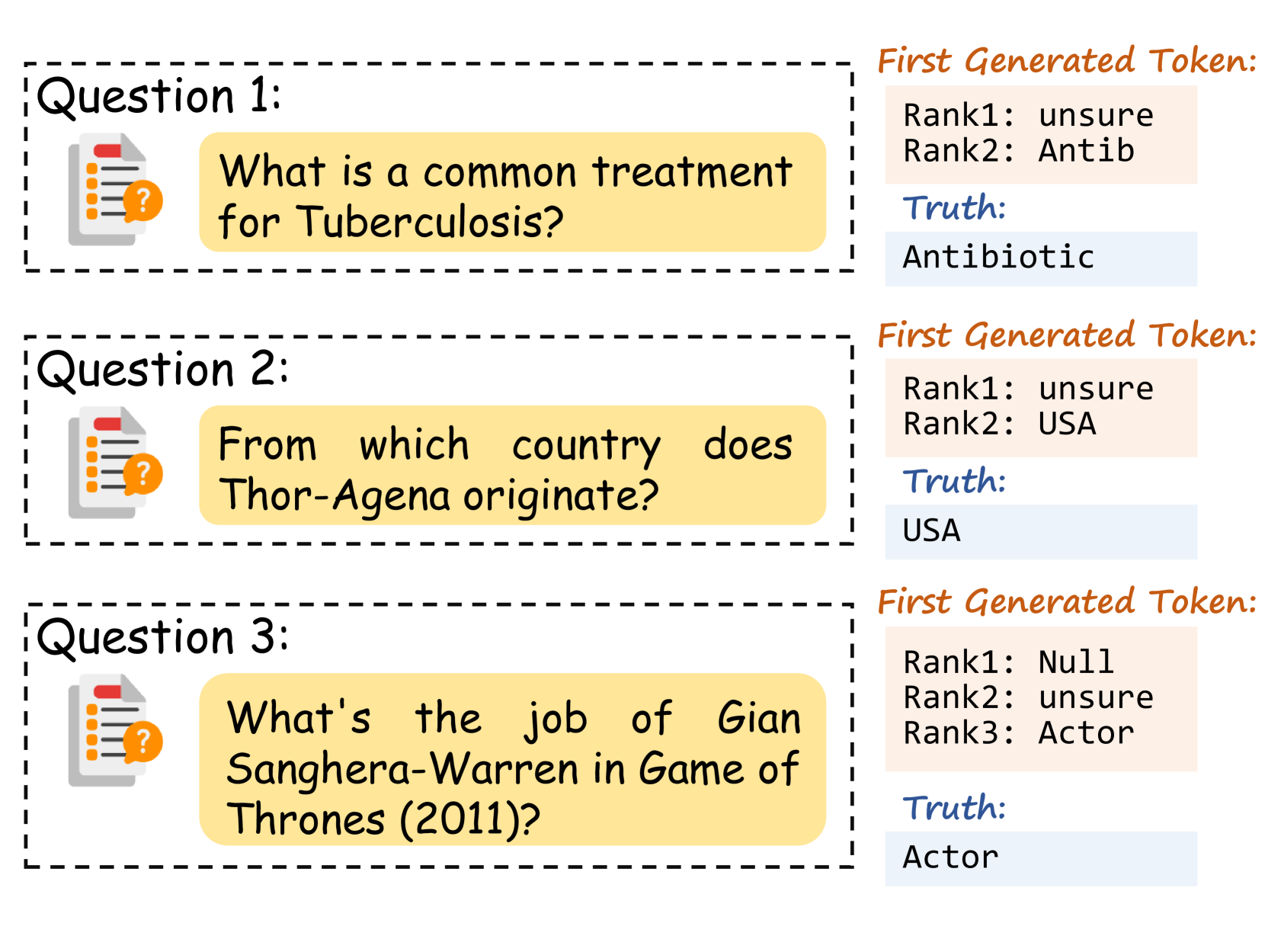 Question 1:

What is a common treatment for Tuberculosis?

First Generated Token:

Rank1: unsure
Rank2: Antib

Truth:

Antibiotic

Question 2:

From which country does Thor-Agena originate?

First Generated Token:

Rank1: unsure
Rank2: USA

Truth:

USA

Question 3:

What's the job of Gian Sanghera-Warren in Game of Thrones (2011)?

First Generated Token:

Rank1: Null
Rank2: unsure
Rank3: Actor

Truth:

Actor